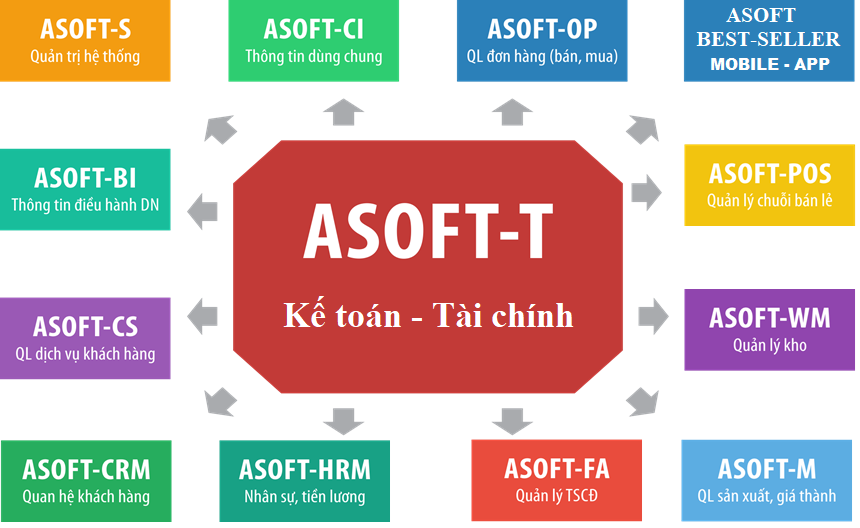 ASOFT-S
Quản trị hệ thống

ASOFT-CI
Thông tin dùng chung

ASOFT-OP
QL đơn hàng (bán, mua)

ASOFT
BEST-SELLER
MOBILE - APP

ASOFT-BI
Thông tin điều hành DN

ASOFT-T
Kế toán - Tài chính

ASOFT-POS
Quản lý chuỗi bán lẻ

ASOFT-CS
QL dịch vụ khách hàng

ASOFT-WM
Quản lý kho

ASOFT-CRM
Quan hệ khách hàng

ASOFT-HRM
Nhân sự, tiền lương

ASOFT-FA
Quản lý TSCĐ

ASOFT-M
QL sản xuất, giá thành